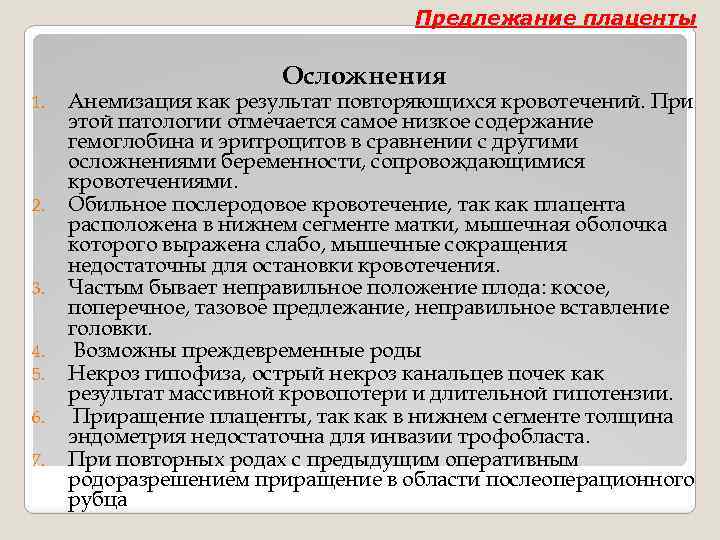 Предлежание плаценты

Осложнения

1. Анемизация как результат повторяющихся кровотечений. При этой патологии отмечается самое низкое содержание гемоглобина и эритроцитов в сравнении с другими осложнениями беременности, сопровождающимися кровотечениями.
2. Обильное послеродовое кровотечение, так как плацента расположена в нижнем сегменте матки, мышечная оболочка которого выражена слабо, мышечные сокращения недостаточны для остановки кровотечения.
3. Частым бывает неправильное положение плода: косое, поперечное, тазовое предлежание, неправильное вставление головки.
4. Возможны преждевременные роды
5. Некроз гипофиза, острый некроз канальцев почек как результат массивной кровопотери и длительной гипотензии.
6. Приращение плаценты, так как в нижнем сегменте толщина эндометрия недостаточна для инвазии трофобласта.
7. При повторных родах с предыдущим оперативным родоразрешением приращение в области послеоперационного рубца